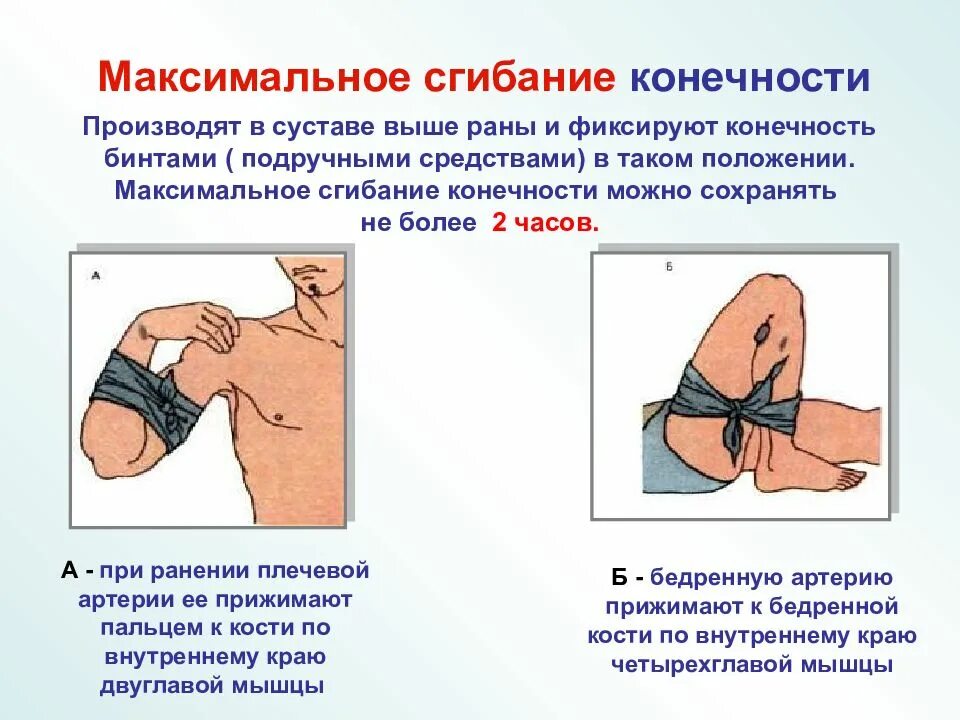 Максимальное сгибание конечности

Производят в суставе выше раны и фиксируют конечность бинтами ( подручными средствами) в таком положении. Максимальное сгибание конечности можно сохранять не более 2 часов.

А

Б

А - при ранении плечевой артерии ее прижимают пальцем к кости по внутреннему краю двуглавой мышцы

Б - бедренную артерию прижимают к бедренной кости по внутреннему краю четырехглавой мышцы